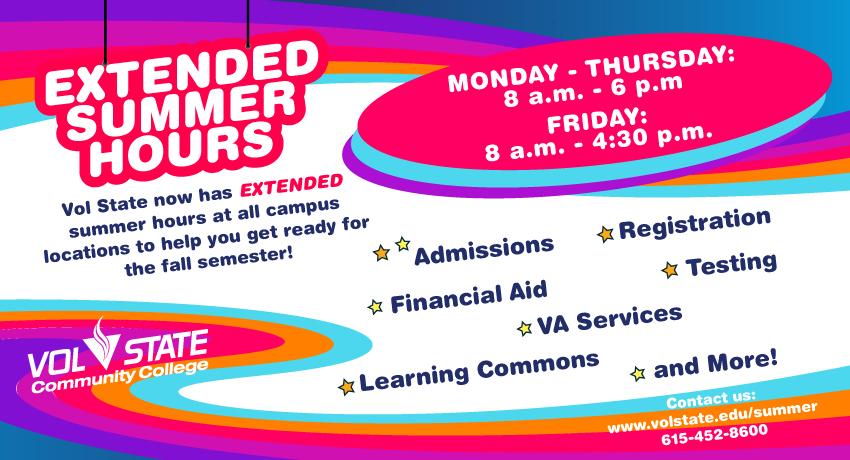 EXTENDED SUMMER HOURS

MONDAY - THURSDAY:
8 a.m. - 6 p.m

FRIDAY:
8 a.m. - 4:30 p.m.

Vol State now has EXTENDED summer hours at all campus locations to help you get ready for the fall semester!

Admissions

Registration

Testing

Financial Aid

VA Services

Learning Commons

and More!

VOL STATE
Community College

Contact us:
www.volstate.edu/summer
615-452-8600